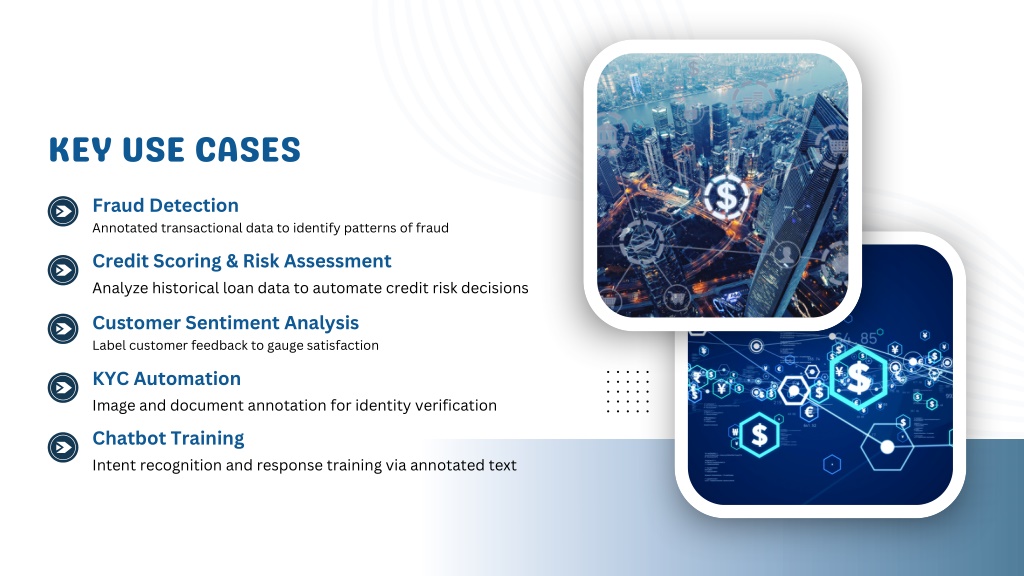 KEY USE CASES

Fraud Detection
Annotated transactional data to identify patterns of fraud

Credit Scoring & Risk Assessment
Analyze historical loan data to automate credit risk decisions

Customer Sentiment Analysis
Label customer feedback to gauge satisfaction

KYC Automation
Image and document annotation for identity verification

Chatbot Training
Intent recognition and response training via annotated text